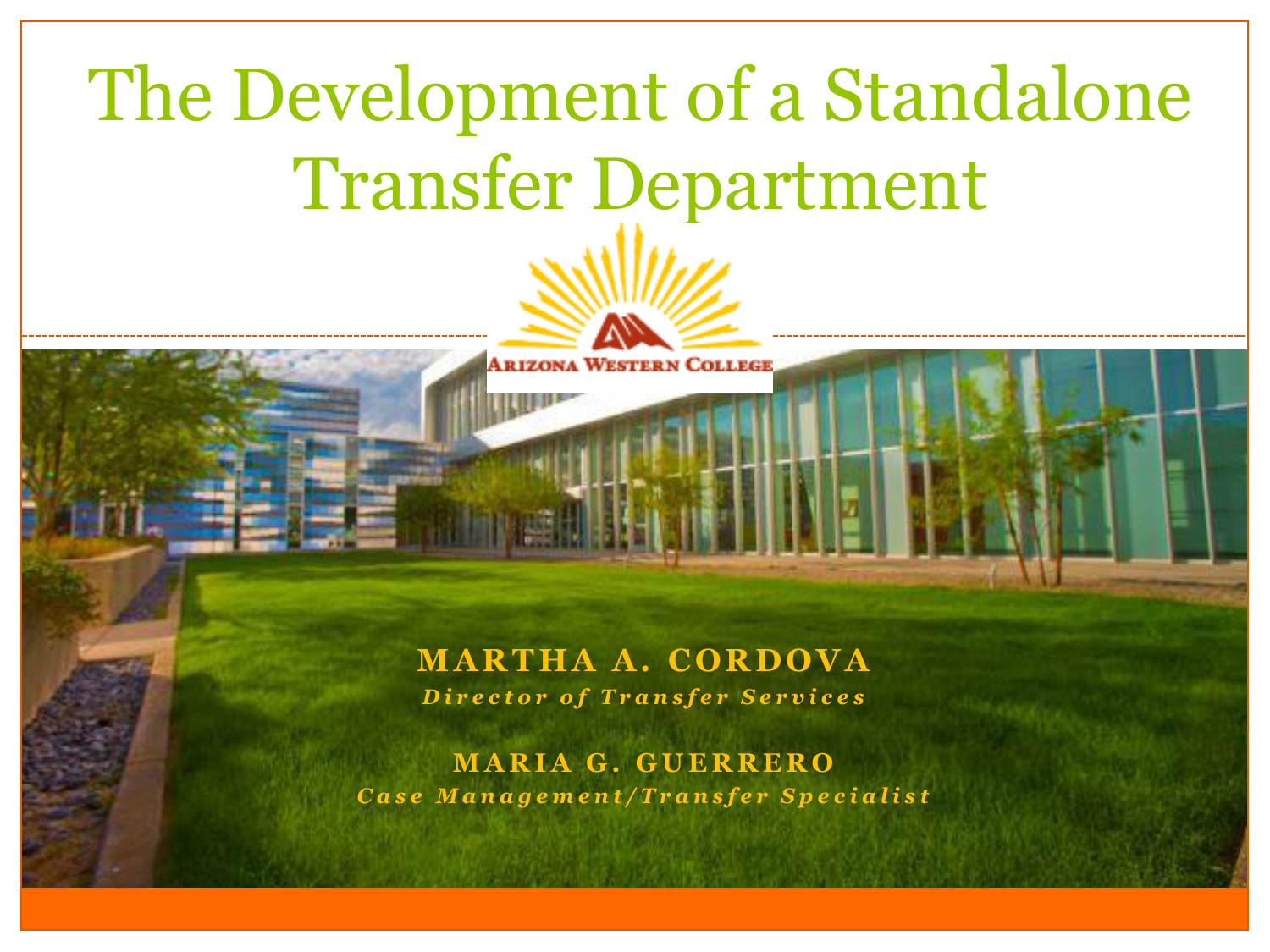 The Development of a Standalone Transfer Department

ARIZONA WESTERN COLLEGE

MARTHA A. CORDOVA
Director of Transfer Services

MARIA G. GUERRERO
Case Management/Transfer Specialist